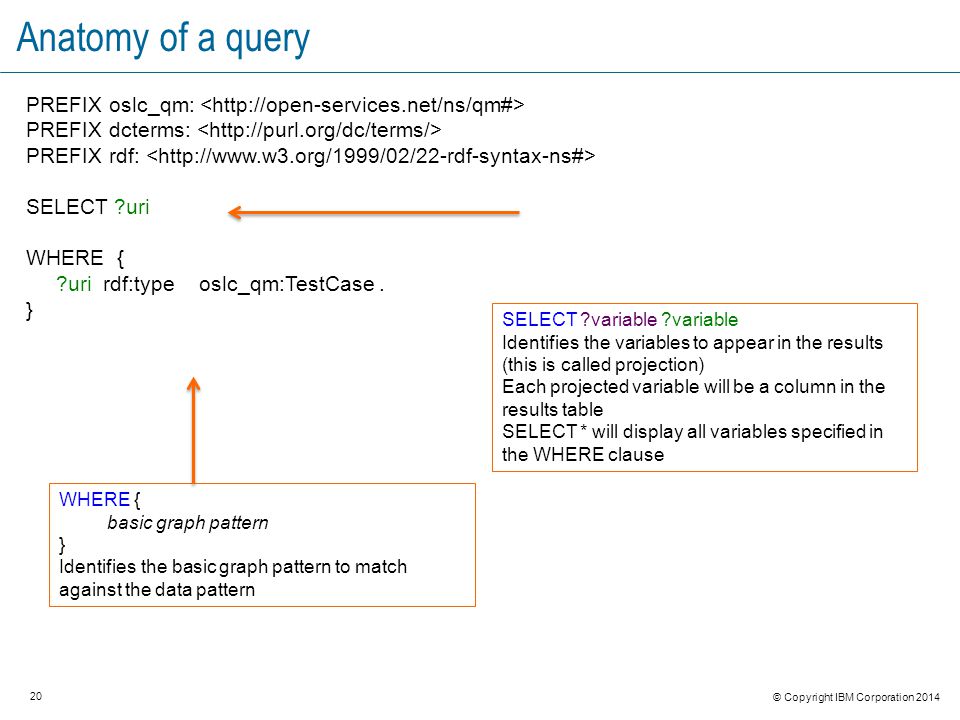 Anatomy of a query

PREFIX oslc_qm: <http://open-services.net/ns/qm#>
PREFIX dcterms: <http://purl.org/dc/terms/>
PREFIX rdf: <http://www.w3.org/1999/02/22-rdf-syntax-ns#>

SELECT ?uri

WHERE {
?uri rdf:type oslc_qm:TestCase .
}

SELECT ?variable ?variable
Identifies the variables to appear in the results (this is called projection)
Each projected variable will be a column in the results table
SELECT * will display all variables specified in the WHERE clause

WHERE {
basic graph pattern
}
Identifies the basic graph pattern to match against the data pattern

20

© Copyright IBM Corporation 2014